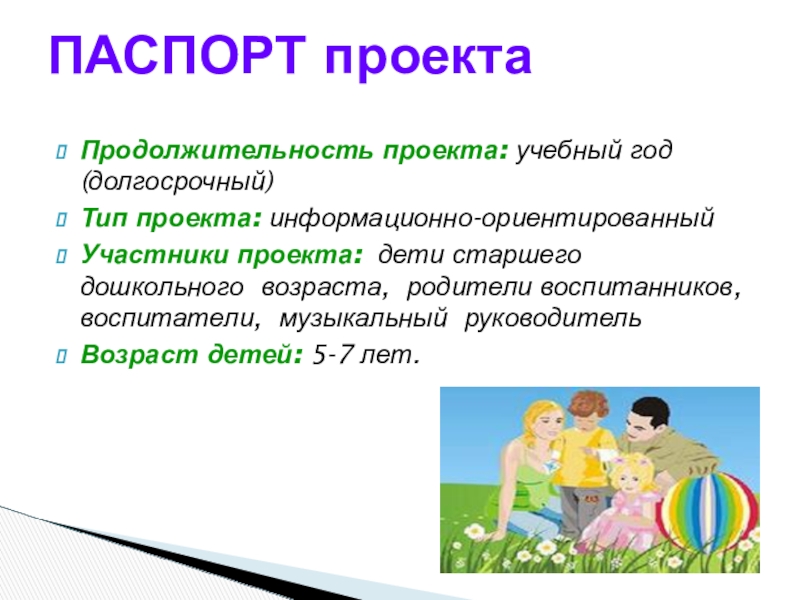 ПАСПОРТ проекта

Продолжительность проекта: учебный год (долгосрочный)

Тип проекта: информационно-ориентированный

Участники проекта: дети старшего дошкольного возраста, родители воспитанников, воспитатели, музыкальный руководитель

Возраст детей: 5-7 лет.